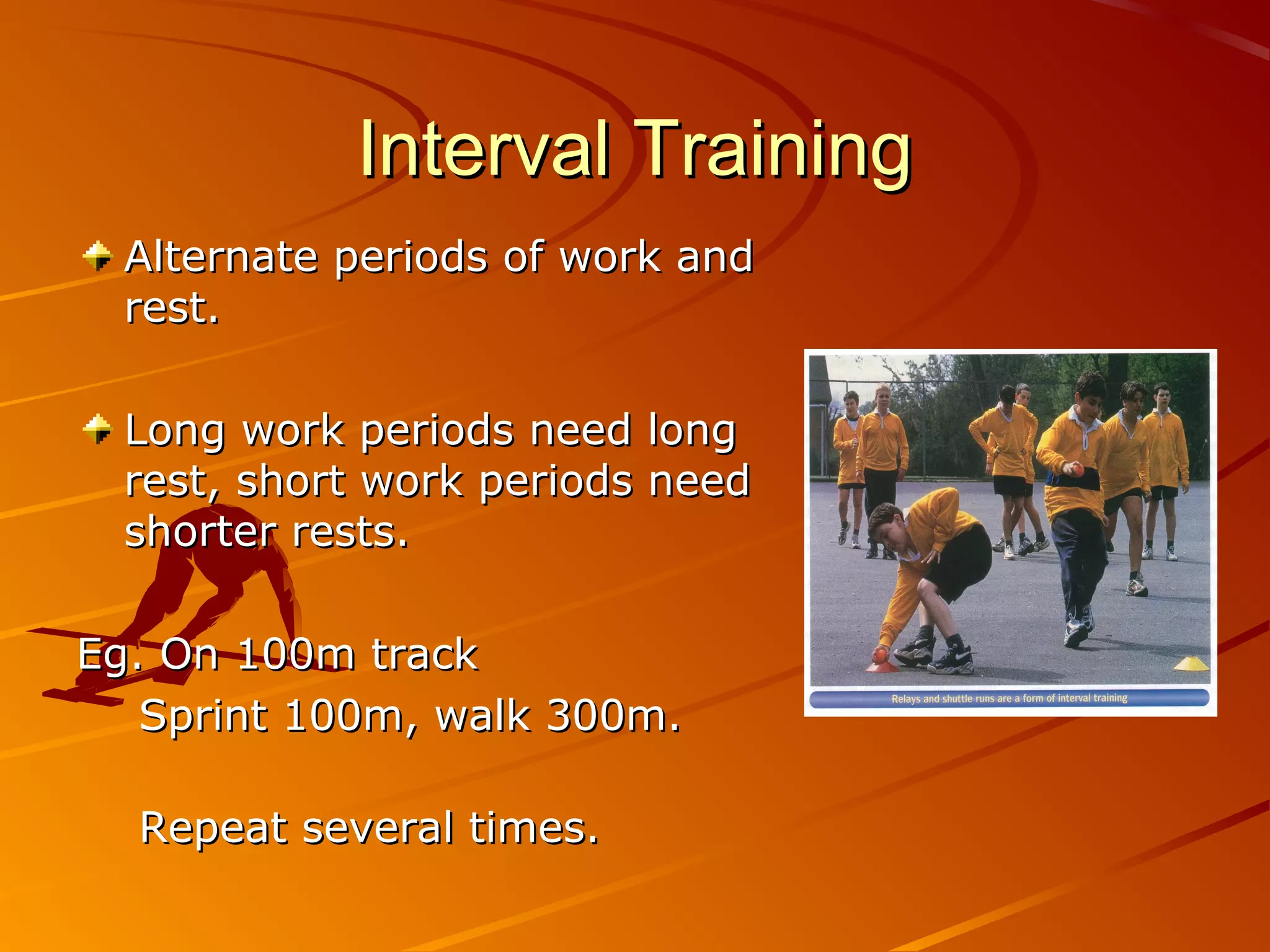 Interval Training

Alternate periods of work and rest.

Long work periods need long rest, short work periods need shorter rests.

Eg. On 100m track

Sprint 100m, walk 300m.

Repeat several times.

Relays and shuttle runs are a form of interval training